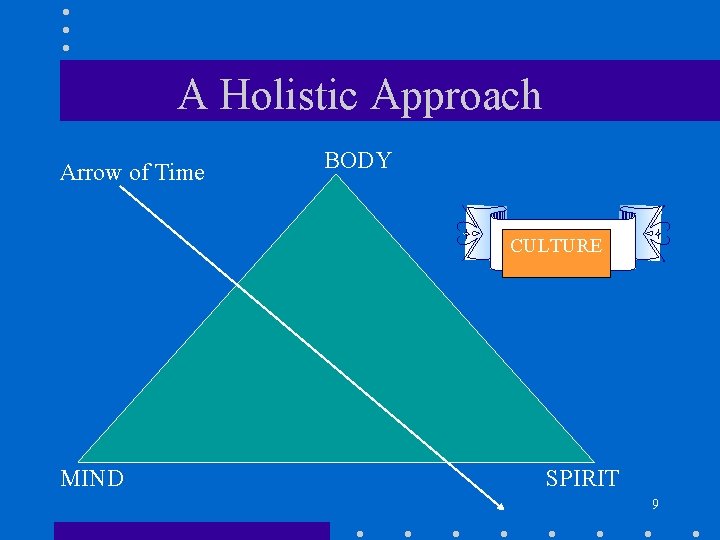 A Holistic Approach

Arrow of Time

BODY

CULTURE

MIND

SPIRIT

9